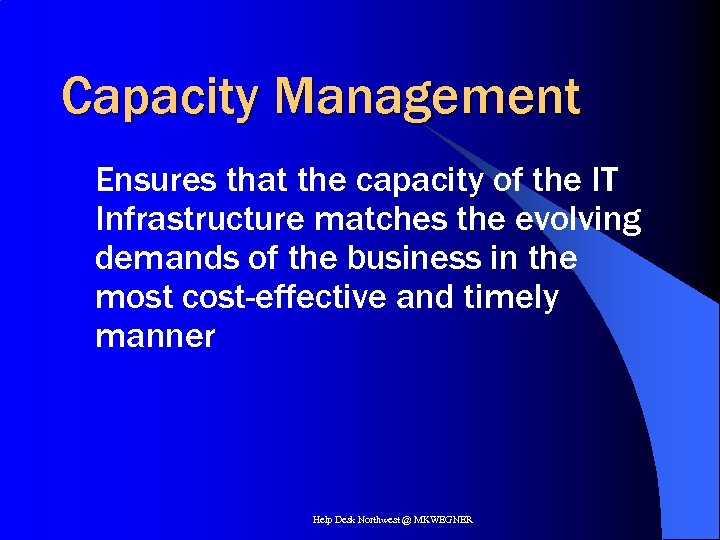 Capacity Management

Ensures that the capacity of the IT Infrastructure matches the evolving demands of the business in the most cost-effective and timely manner

Help Desk Northwest @ MKWEGNER